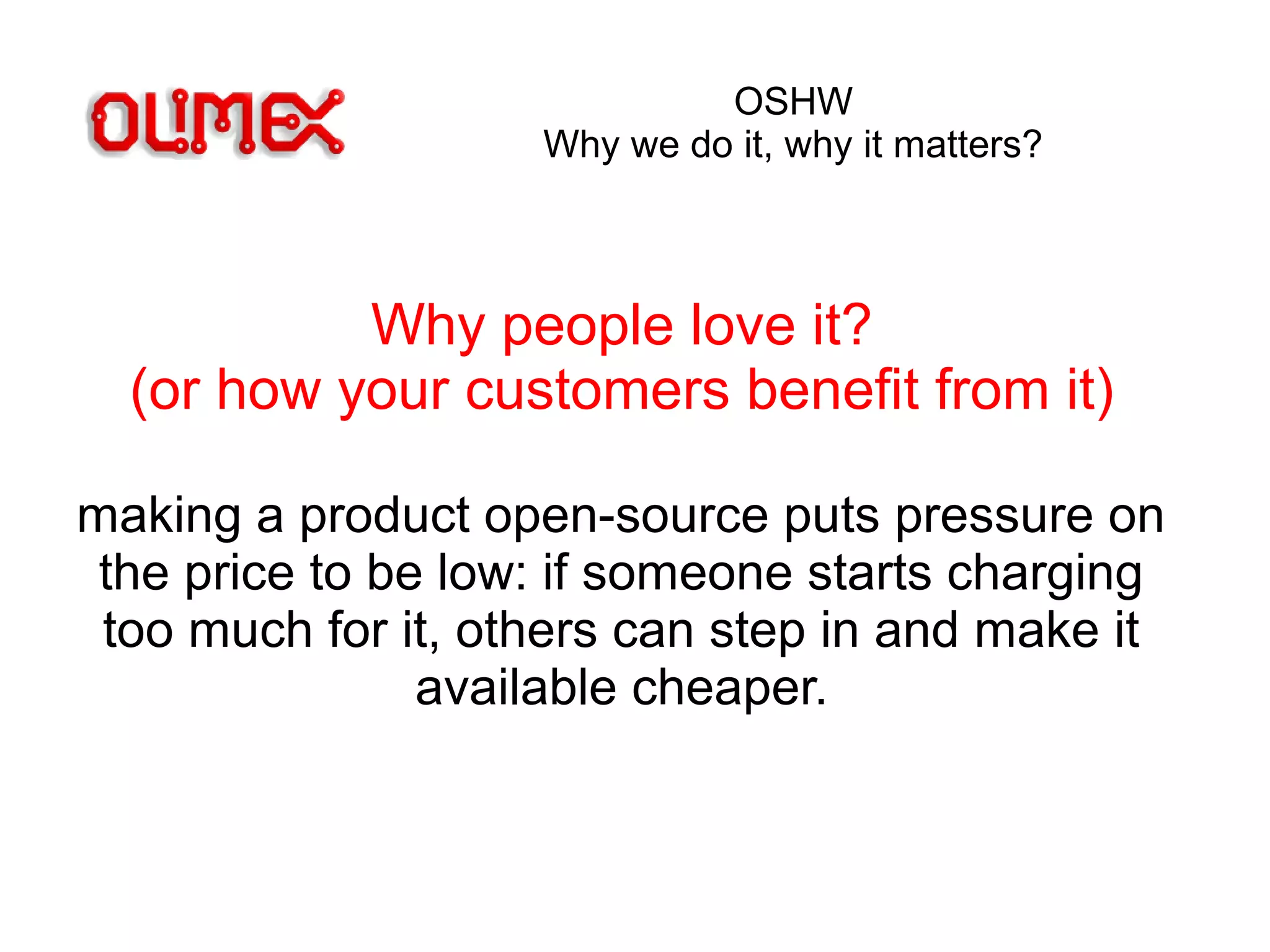 OLIMEX

OSHW
Why we do it, why it matters?

Why people love it?
(or how your customers benefit from it)

making a product open-source puts pressure on the price to be low: if someone starts charging too much for it, others can step in and make it available cheaper.